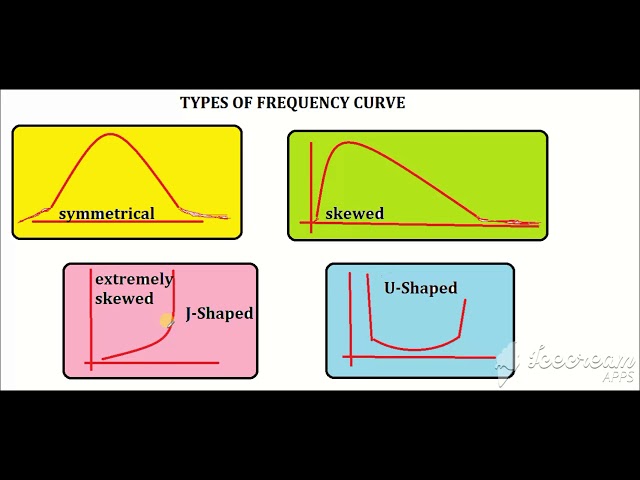 TYPES OF FREQUENCY CURVE

symmetrical

skewed

extremely skewed

J-Shaped

U-Shaped

Icecream APPS